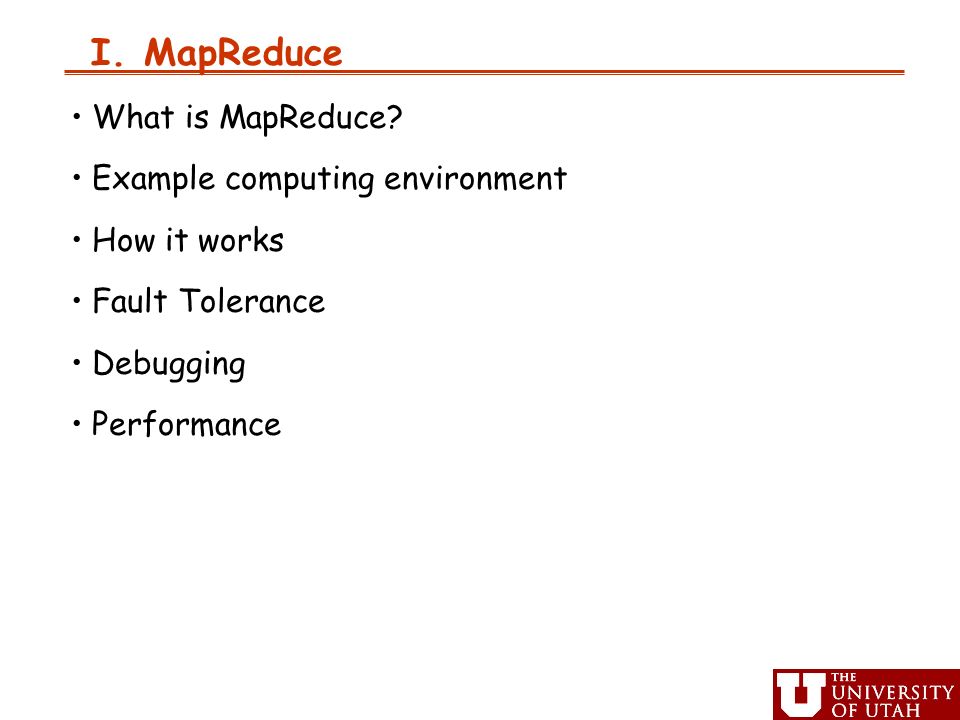 I. MapReduce

• What is MapReduce?

• Example computing environment

• How it works

• Fault Tolerance

• Debugging

• Performance

U THE UNIVERSITY OF UTAH